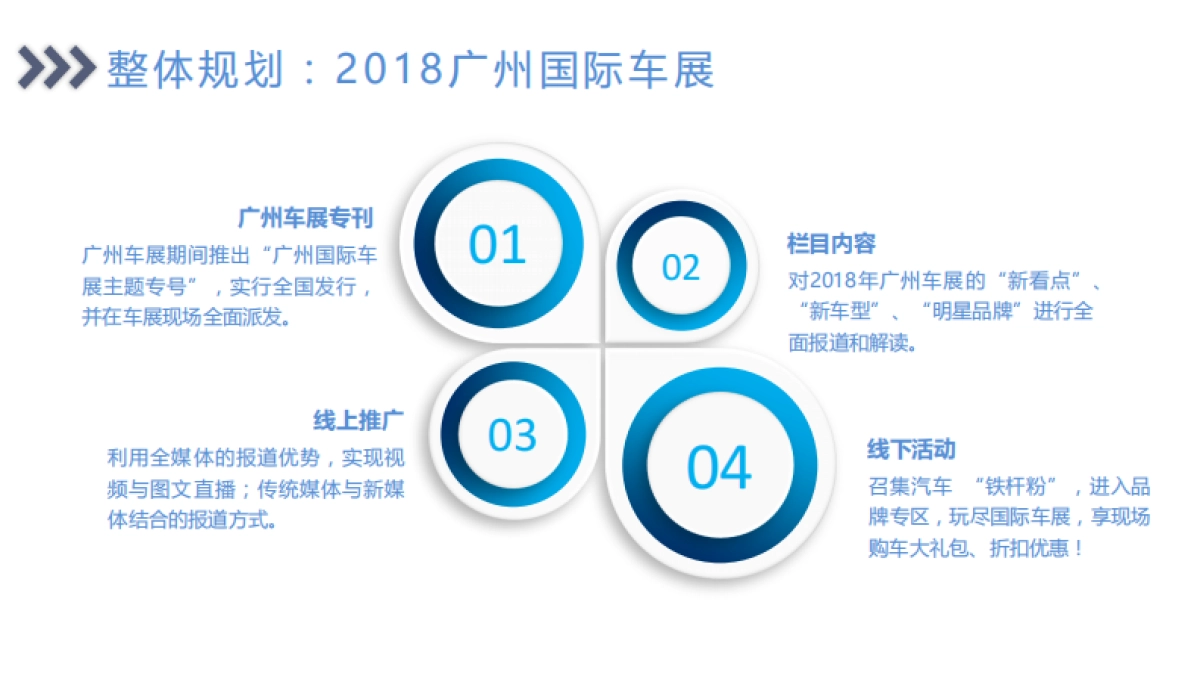 整体规划：2018广州国际车展

广州车展专刊

广州车展期间推出“广州国际车展主题专号”，实行全国发行，并在车展现场全面派发。

01

02

栏目内容

对2018年广州车展的“新看点”、“新车型”、“明星品牌”进行全面报道和解读。

线上推广

利用全媒体的报道优势，实现视频与图文直播；传统媒体与新媒体结合的报道方式。

03

04

线下活动

召集汽车 “铁杆粉”，进入品牌专区，玩尽国际车展，享现场购车大礼包、折扣优惠！